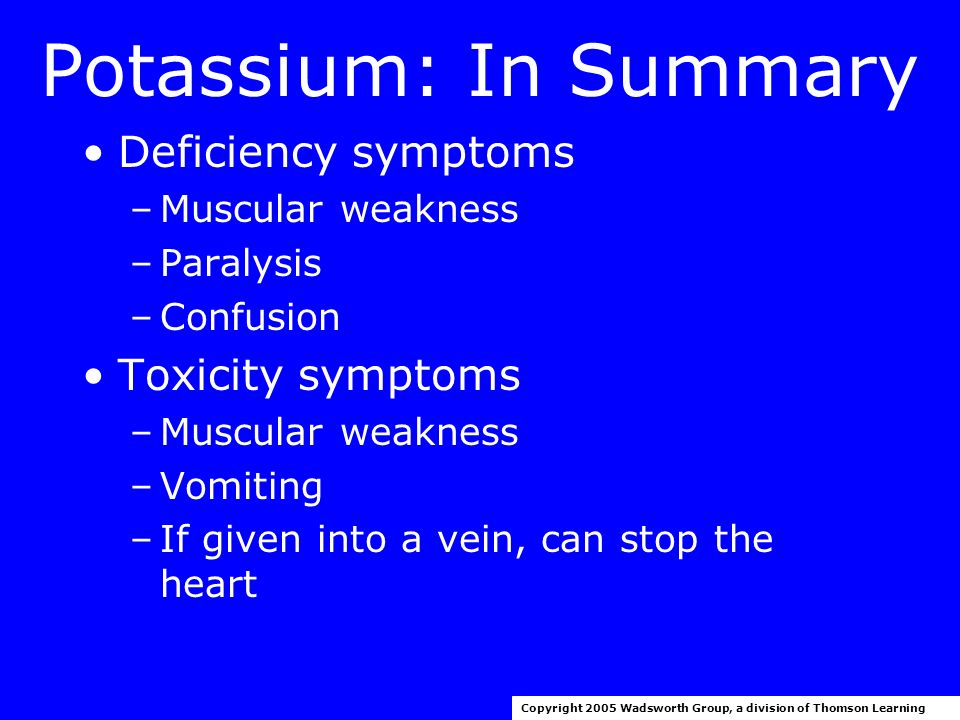 Potassium: In Summary

• Deficiency symptoms
– Muscular weakness
– Paralysis
– Confusion

• Toxicity symptoms
– Muscular weakness
– Vomiting
– If given into a vein, can stop the heart

Copyright 2005 Wadsworth Group, a division of Thomson Learning